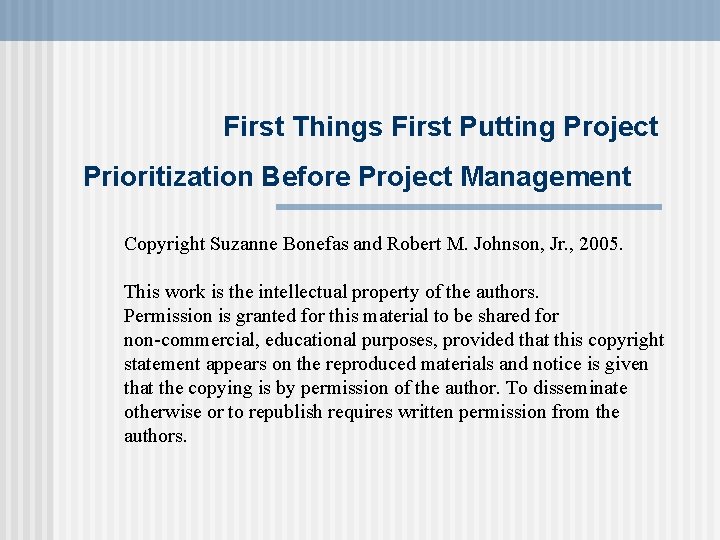 First Things First Putting Project Prioritization Before Project Management

Copyright Suzanne Bonefas and Robert M. Johnson, Jr., 2005.

This work is the intellectual property of the authors. Permission is granted for this material to be shared for non-commercial, educational purposes, provided that this copyright statement appears on the reproduced materials and notice is given that the copying is by permission of the author. To disseminate otherwise or to republish requires written permission from the authors.